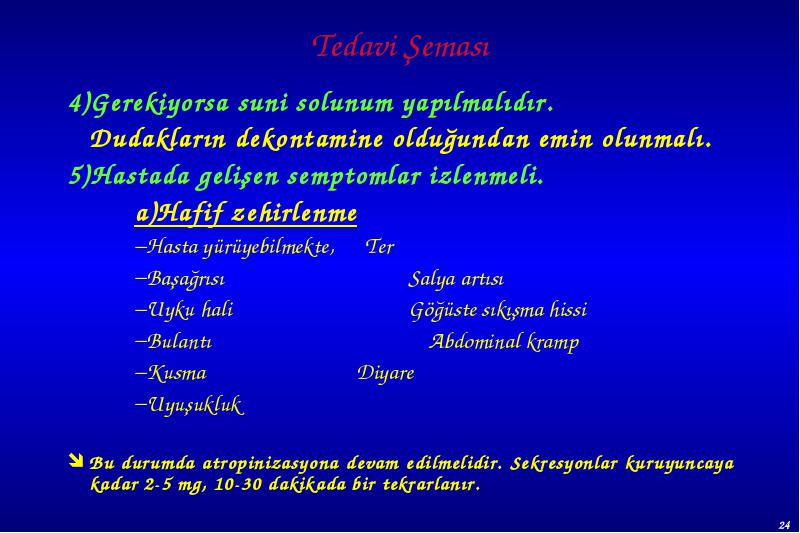 Tedavi Şeması

4)Gerekiyorsa suni solunum yapılmalıdır.
Dudakların dekontamine olduğundan emin olunmalı.
5)Hastada gelişen semptomlar izlenmeli.

a)Hafif zehirlenme

–Hasta yürüyebilmekte, Ter
–Başağrısı Salya artısı
–Uyku hali Göğüste sıkışma hissi
–Bulantı Abdominal kramp
–Kusma Diyare
–Uyuşukluk

Bu durumda atropinizasyona devam edilmelidir. Sekresyonlar kuruyuncaya kadar 2-5 mg, 10-30 dakikada bir tekrarlanır.

24